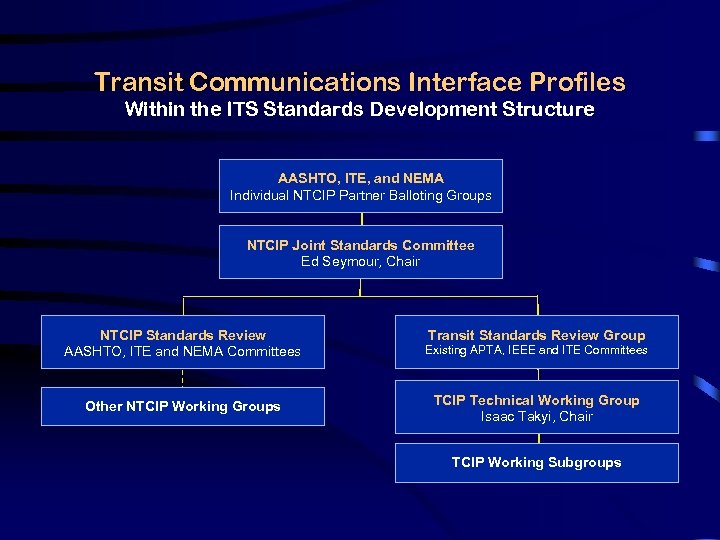 Transit Communications Interface Profiles
Within the ITS Standards Development Structure

AASHTO, ITE, and NEMA
Individual NTCIP Partner Balloting Groups

NTCIP Joint Standards Committee
Ed Seymour, Chair

NTCIP Standards Review
AASHTO, ITE and NEMA Committees

Other NTCIP Working Groups

Transit Standards Review Group
Existing APTA, IEEE and ITE Committees

TCIP Technical Working Group
Isaac Takyi, Chair

TCIP Working Subgroups